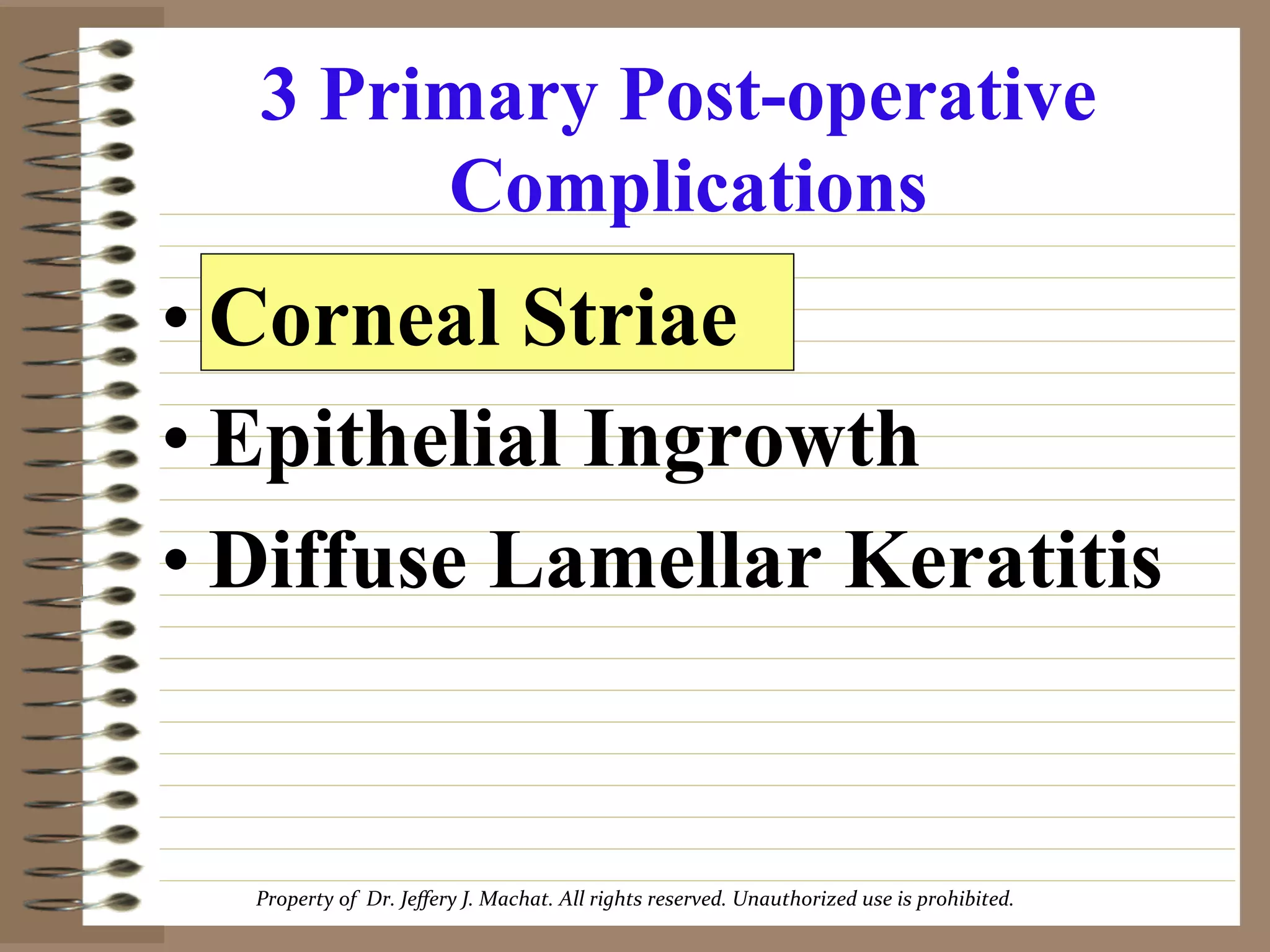 3 Primary Post-operative Complications

• Corneal Striae
• Epithelial Ingrowth
• Diffuse Lamellar Keratitis

Property of Dr. Jeffery J. Machat. All rights reserved. Unauthorized use is prohibited.